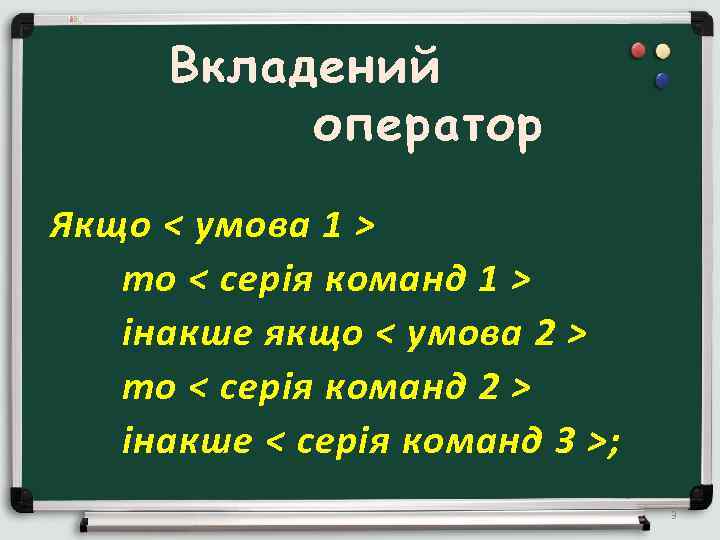 Вкладений оператор

Якщо < умова 1 >
то < серія команд 1 >
інакше якщо < умова 2 >
то < серія команд 2 >
інакше < серія команд 3 >;

9